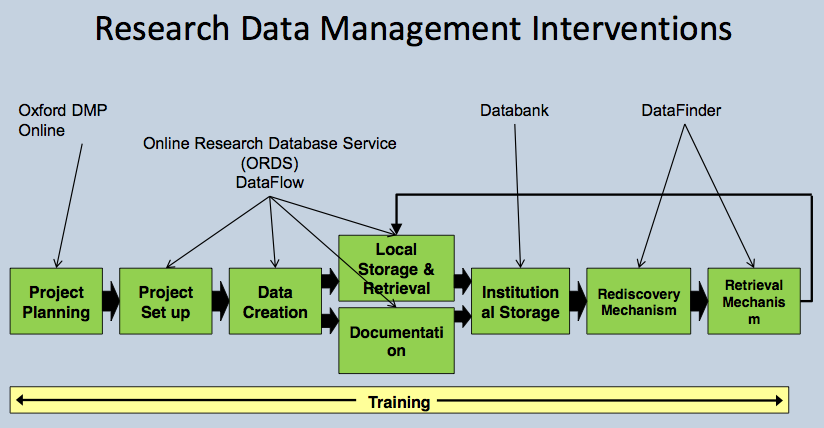 Research Data Management Interventions

Oxford DMP Online

Online Research Database Service (ORDS) DataFlow

Databank

DataFinder

Project Planning

Project Set up

Data Creation

Local Storage & Retrieval

Documentation

Institutional Storage

Rediscovery Mechanism

Retrieval Mechanism

Training